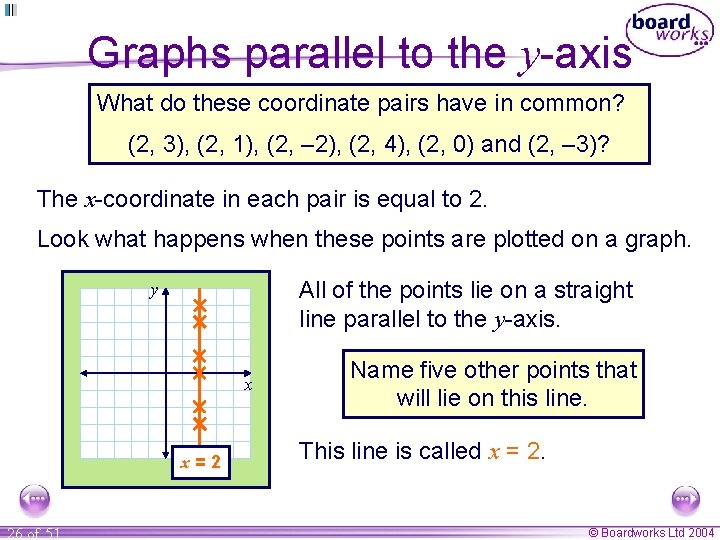 board works

Graphs parallel to the $y$-axis

What do these coordinate pairs have in common?

(2, 3), (2, 1), (2, –2), (2, 4), (2, 0) and (2, –3)?

The $x$-coordinate in each pair is equal to 2.

Look what happens when these points are plotted on a graph.

$y$

$x$

$x = 2$

All of the points lie on a straight line parallel to the $y$-axis.

Name five other points that will lie on this line.

This line is called $x = 2$.

26 of 51

© Boardworks Ltd 2004